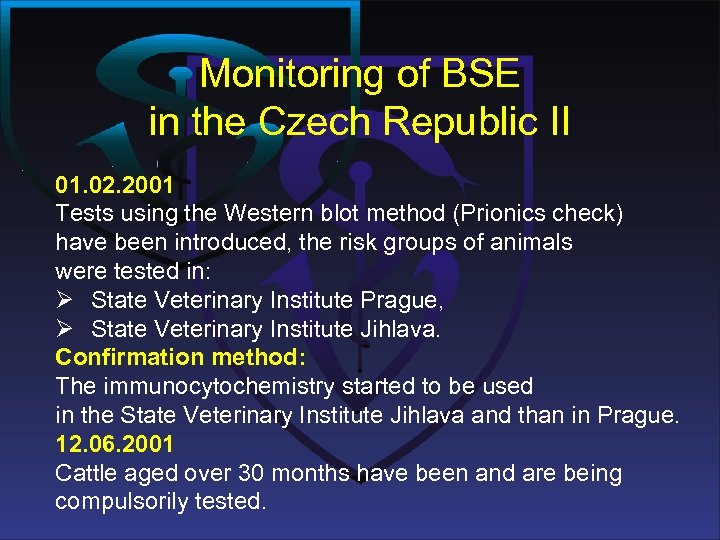 Monitoring of BSE in the Czech Republic II

01.02.2001
Tests using the Western blot method (Prionics check) have been introduced, the risk groups of animals were tested in:
➢ State Veterinary Institute Prague,
➢ State Veterinary Institute Jihlava.
Confirmation method:
The immunocytochemistry started to be used in the State Veterinary Institute Jihlava and than in Prague.
12.06.2001
Cattle aged over 30 months have been and are being compulsorily tested.